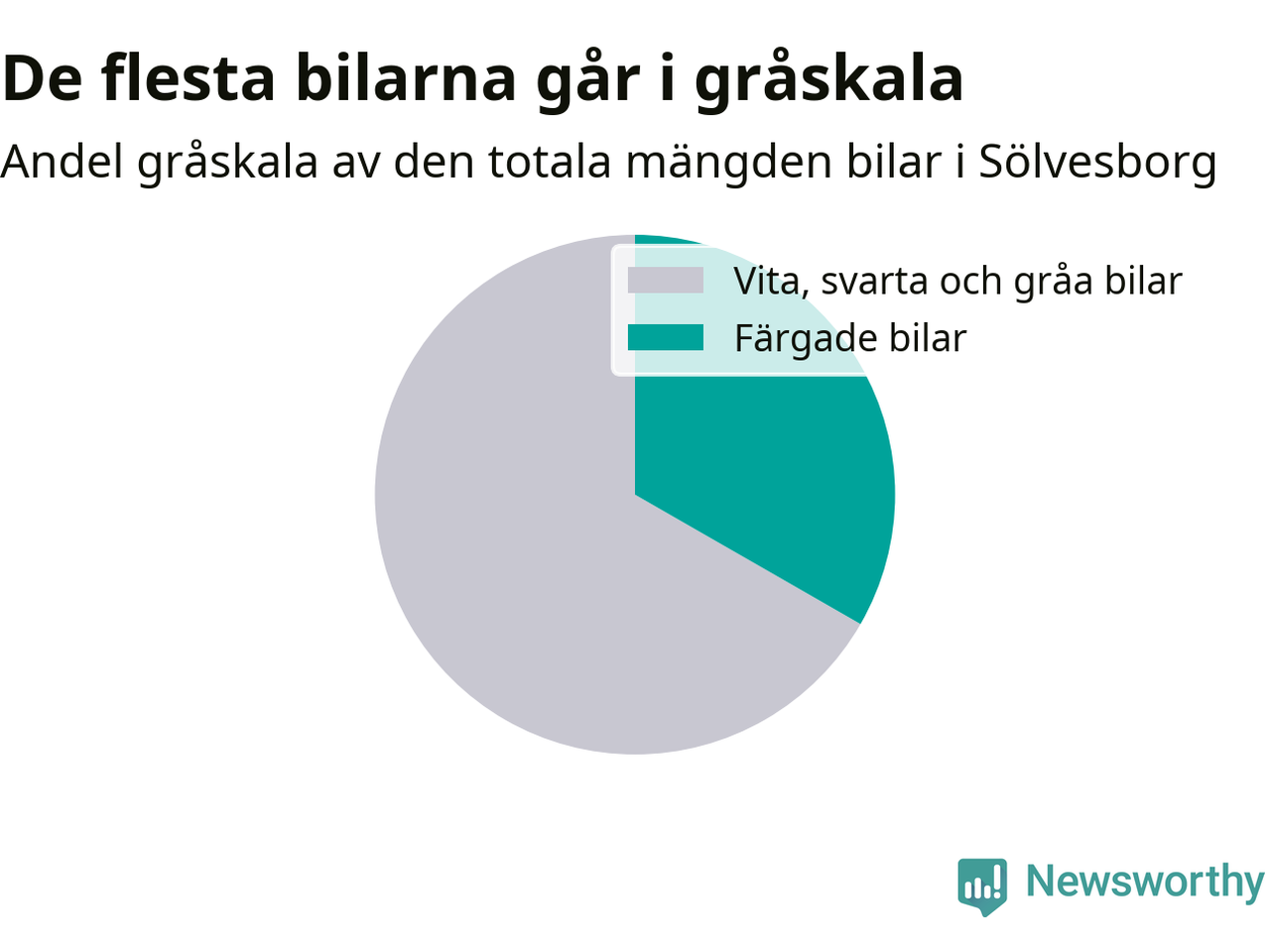 De flesta bilarna går i gråskala

Andel gråskala av den totala mängden bilar i Sölvesborg

Vita, svarta och gråa bilar
Färgade bilar

Newsworthy